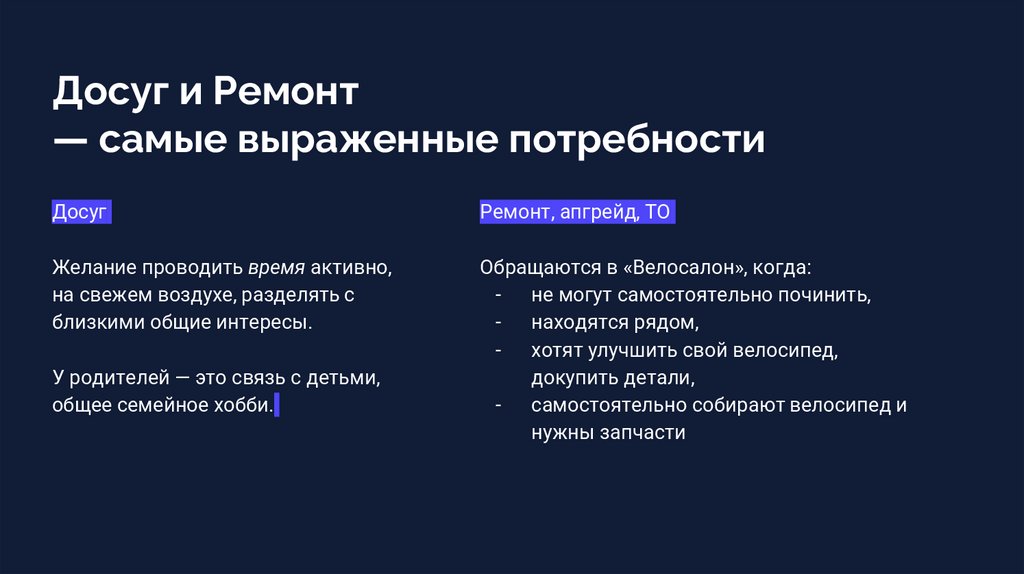 Досуг и Ремонт
— самые выраженные потребности

Досуг

Желание проводить время активно, на свежем воздухе, разделять с близкими общие интересы.

У родителей — это связь с детьми, общее семейное хобби.

Ремонт, апгрейд, ТО

Обращаются в «Велосалон», когда:
- не могут самостоятельно починить,
- находятся рядом,
- хотят улучшить свой велосипед, докупить детали,
- самостоятельно собирают велосипед и нужны запчасти